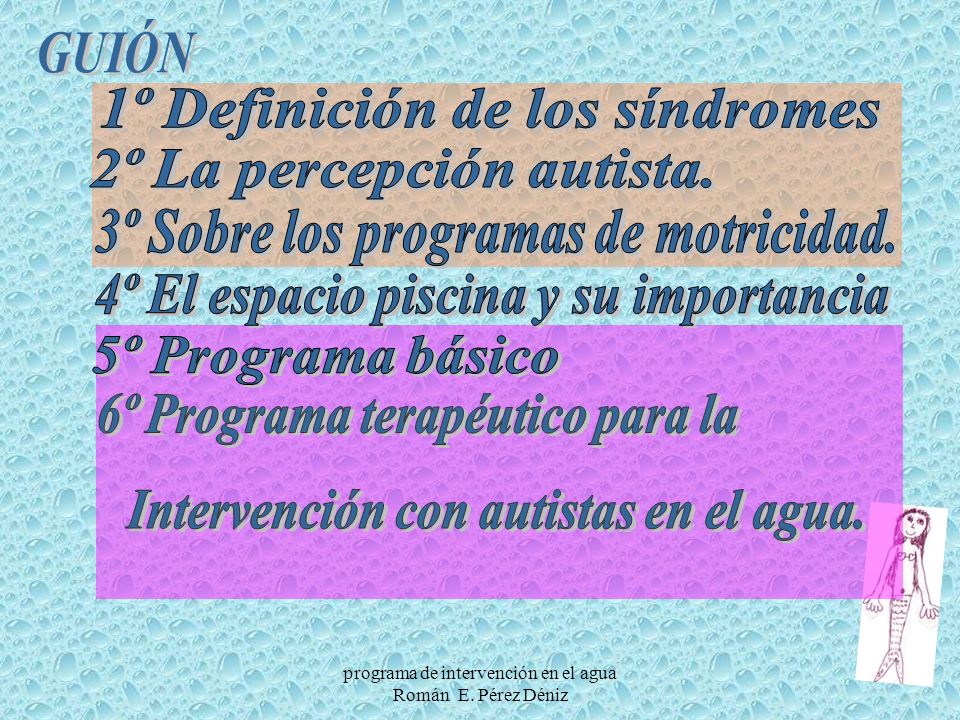 GUIÓN

1º Definición de los síndromes
2º La percepción autista.
3º Sobre los programas de motricidad.
4º El espacio piscina y su importancia
5º Programa básico
6º Programa terapéutico para la Intervención con autistas en el agua.

programa de intervención en el agua
Román E. Pérez Déniz